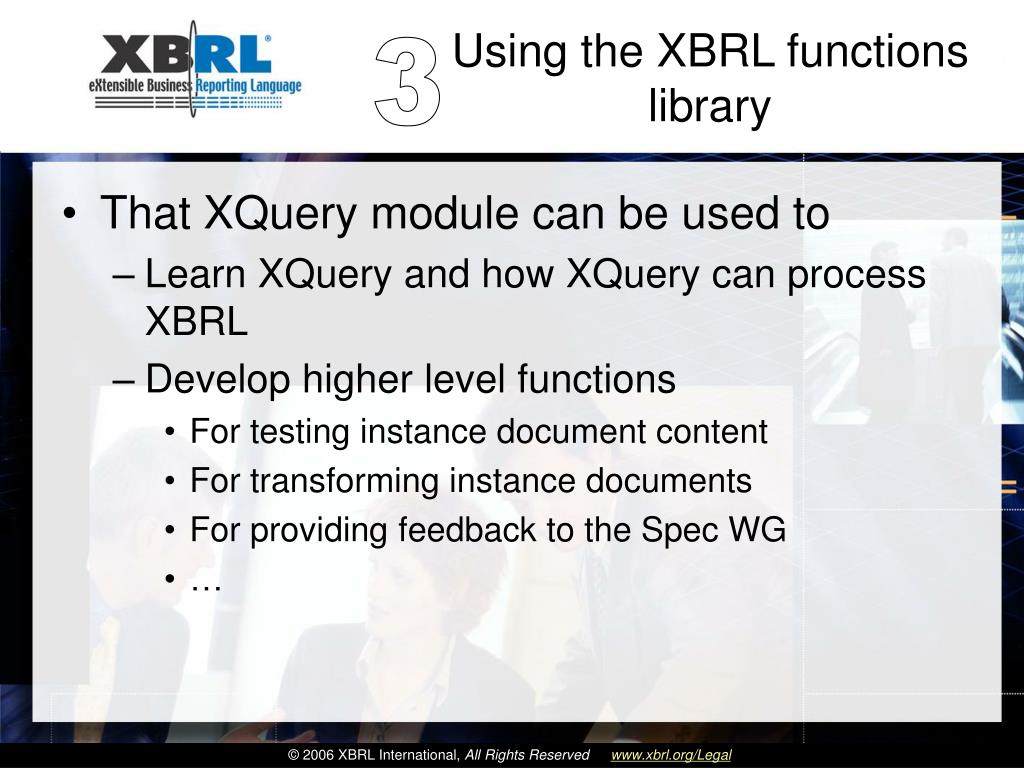 XBRL®
eXtensible Business Reporting Language

3

Using the XBRL functions library

• That XQuery module can be used to
– Learn XQuery and how XQuery can process XBRL
– Develop higher level functions
• For testing instance document content
• For transforming instance documents
• For providing feedback to the Spec WG
• …

© 2006 XBRL International, All Rights Reserved www.xbrl.org/Legal